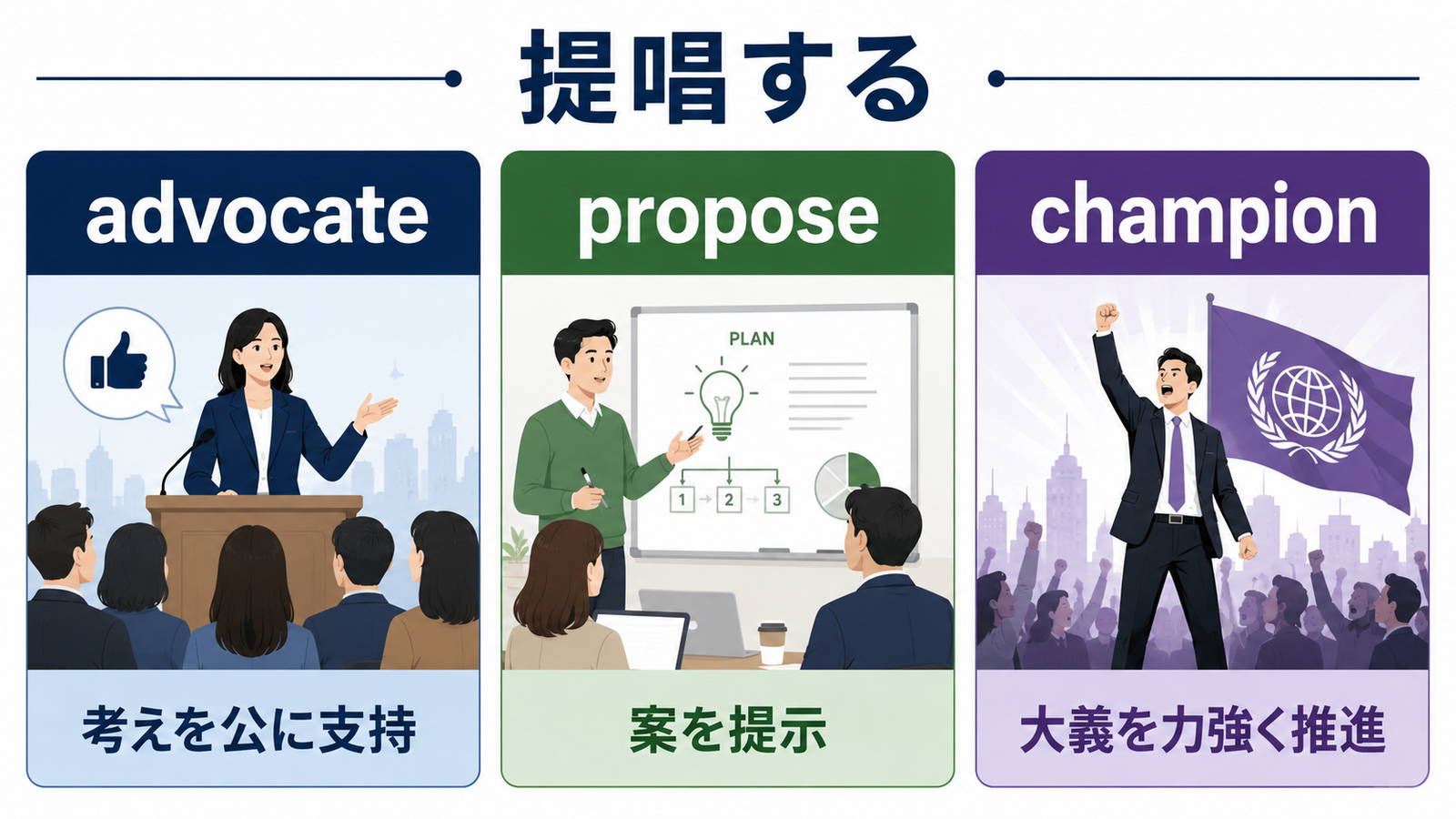 提唱する

advocate

考えを公に支持

propose

PLAN

1 2 3

案を提示

champion

大義を力強く推進